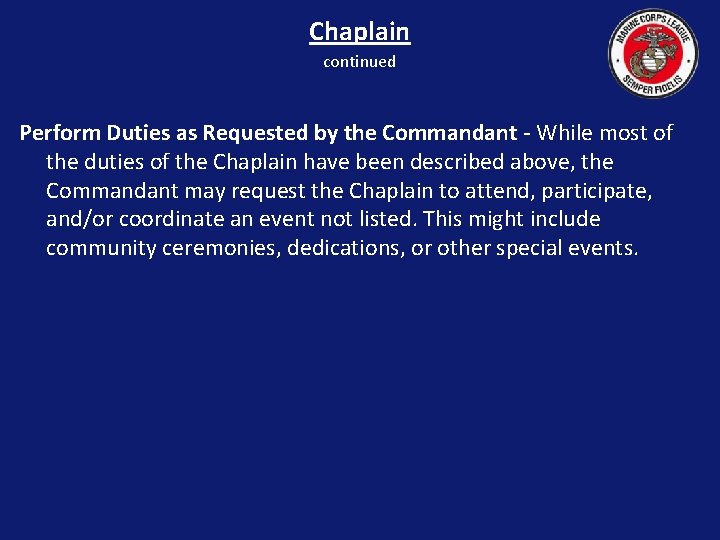 Chaplain
continued

MARINE CORPS LEAGUE
SEMPER FIDELIS

Perform Duties as Requested by the Commandant - While most of the duties of the Chaplain have been described above, the Commandant may request the Chaplain to attend, participate, and/or coordinate an event not listed. This might include community ceremonies, dedications, or other special events.